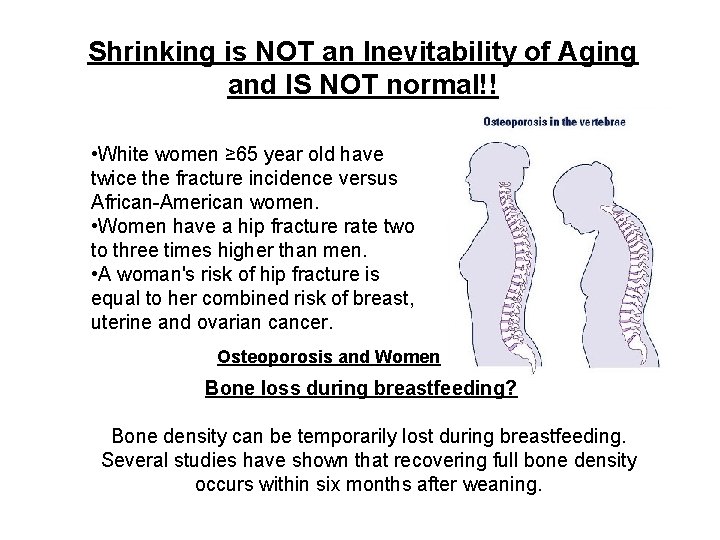 Shrinking is NOT an Inevitability of Aging and IS NOT normal!!

Osteoporosis in the vertebrae

•White women ≥65 year old have twice the fracture incidence versus African-American women.
•Women have a hip fracture rate two to three times higher than men.
•A woman's risk of hip fracture is equal to her combined risk of breast, uterine and ovarian cancer.

Osteoporosis and Women

Bone loss during breastfeeding?

Bone density can be temporarily lost during breastfeeding. Several studies have shown that recovering full bone density occurs within six months after weaning.